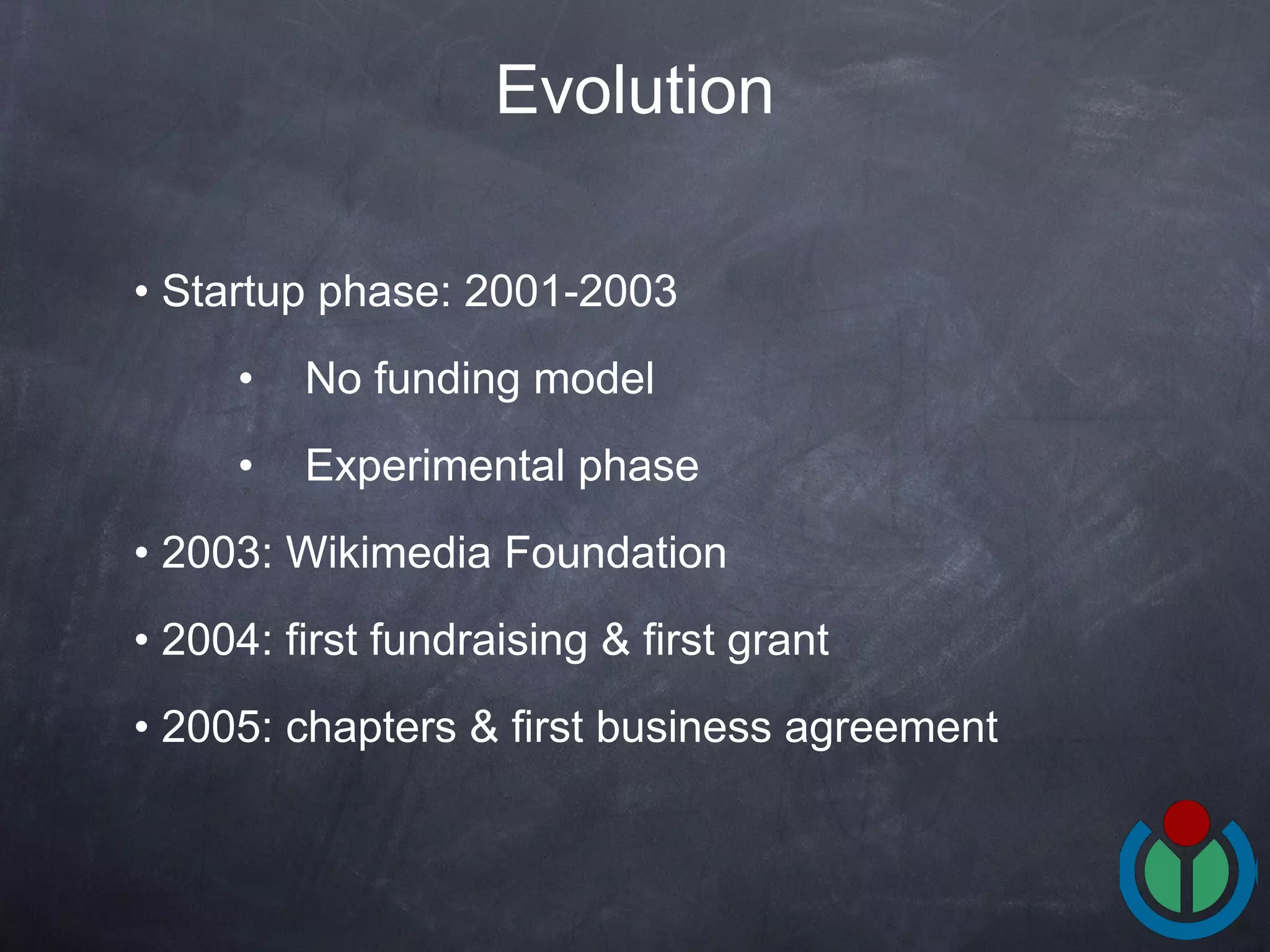 Evolution

• Startup phase: 2001-2003

• No funding model

• Experimental phase

• 2003: Wikimedia Foundation

• 2004: first fundraising & first grant

• 2005: chapters & first business agreement